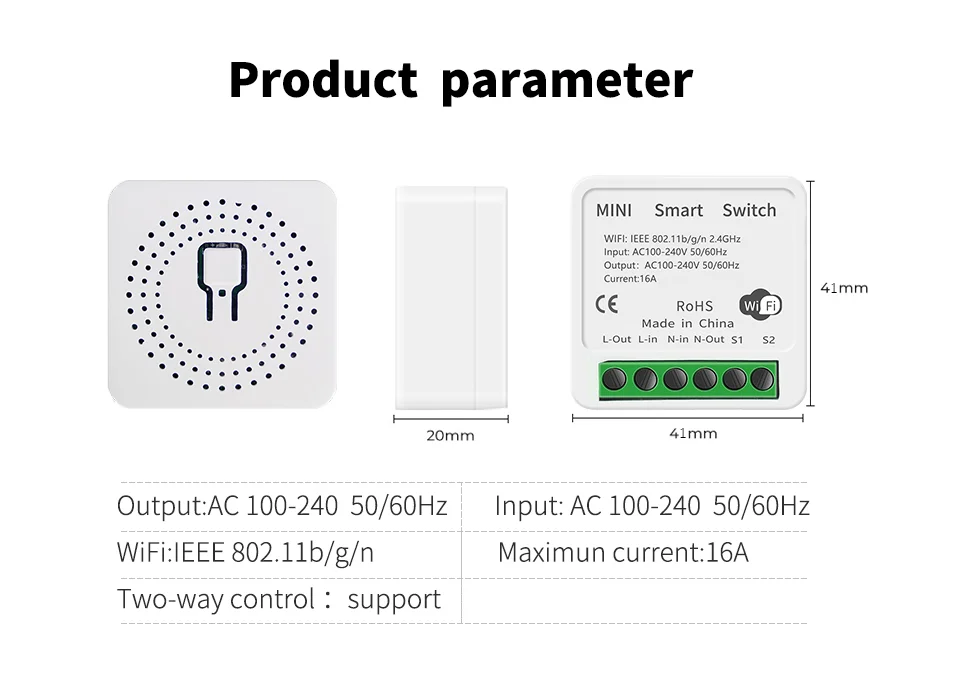 Product parameter

MINI Smart Switch

WIFI: IEEE 802.11b/g/n 2.4GHz
Input: AC100-240V 50/60Hz
Output: AC100-240V 50/60Hz
Current:16A

CE RoHS WiFi
Made in China

L-Out L-in N-in N-Out S1 S2

41mm

20mm

41mm

| Output:AC 100-240 50/60Hz | Input: AC 100-240 50/60Hz |
|---|---|
| WiFi:IEEE 802.11b/g/n | Maximun current:16A |
| Two-way control： support | |